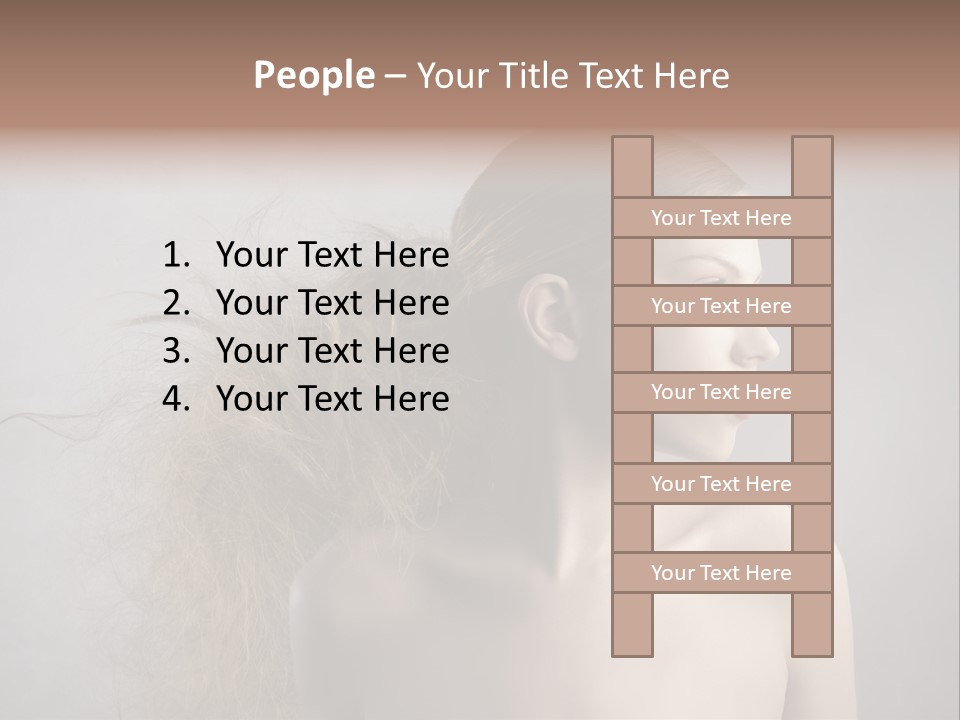 People – Your Title Text Here

1. Your Text Here
2. Your Text Here
3. Your Text Here
4. Your Text Here

Your Text Here

Your Text Here

Your Text Here

Your Text Here

Your Text Here